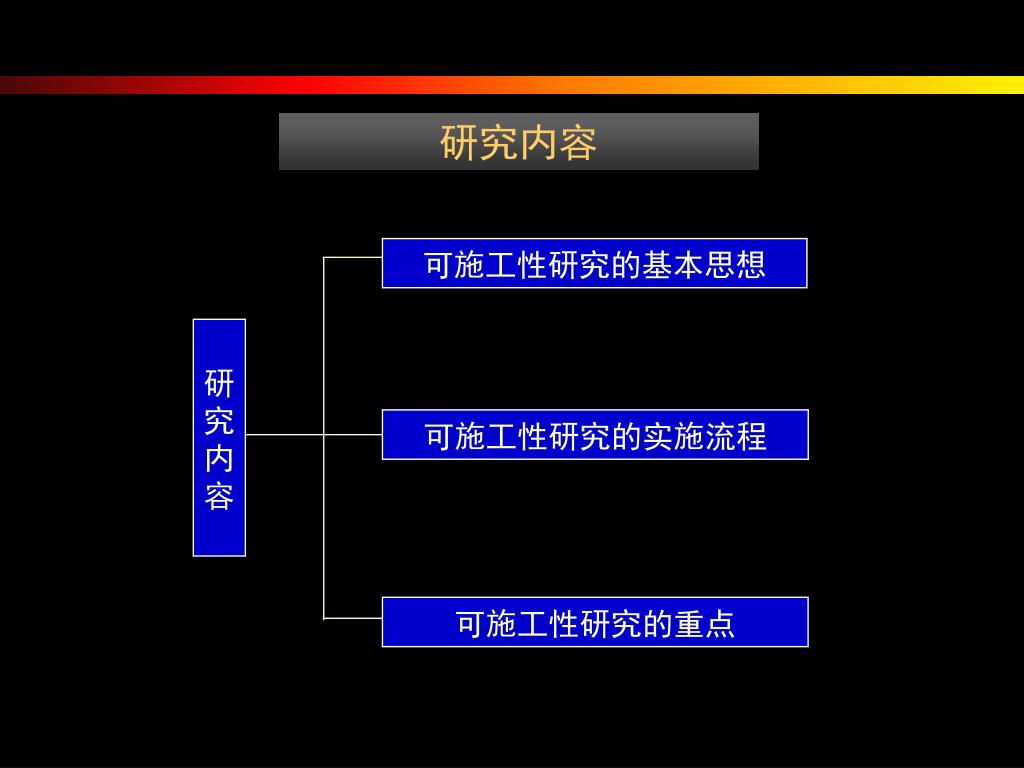 研究内容

研究内容

可施工性研究的基本思想

可施工性研究的实施流程

可施工性研究的重点